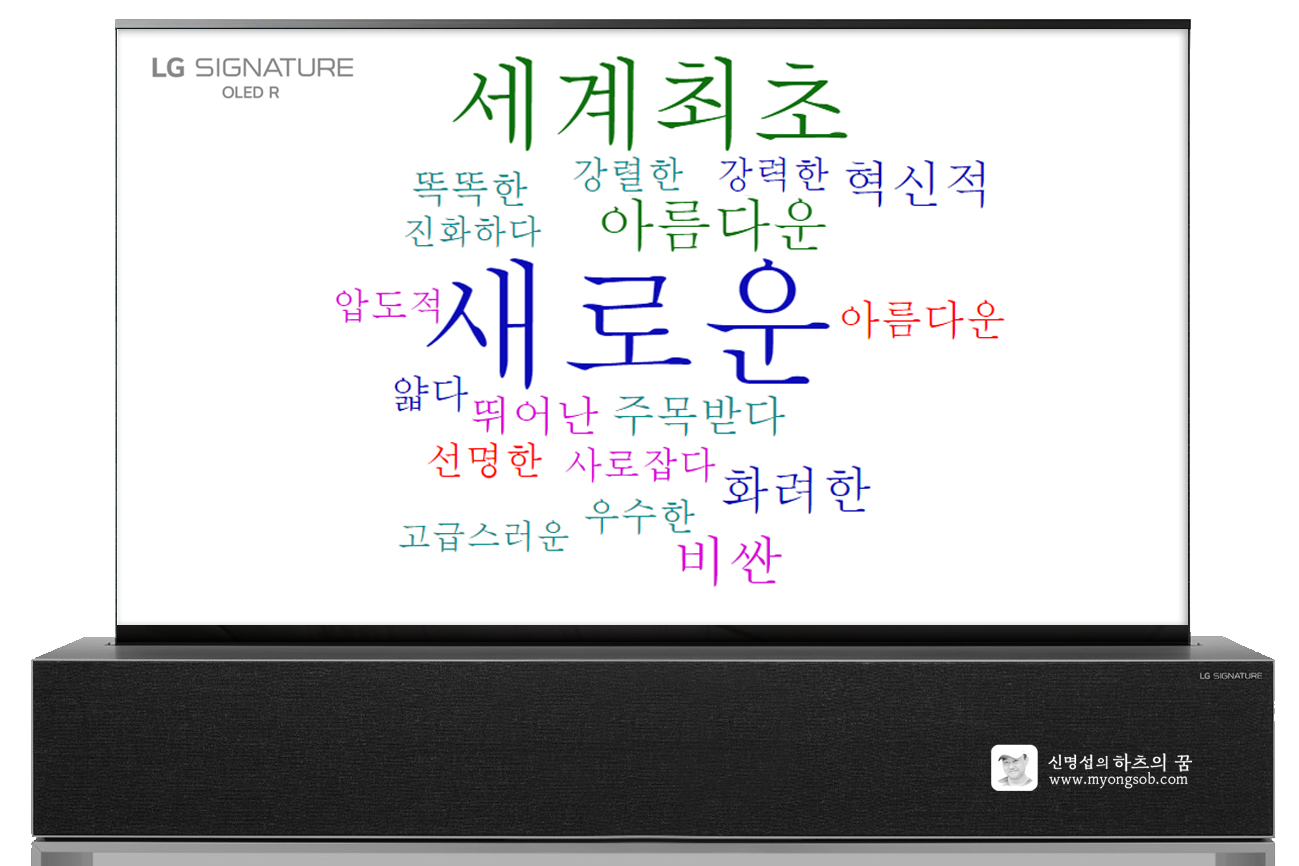 LG SIGNATURE
OLED R

세계최초

똑똑한 강렬한 강력한 혁신적
진화하다 아름다운

압도적 새로운 아름다운

얇다 뛰어난 주목받다
선명한 사로잡다 화려한
고급스러운 우수한
비싼

LG SIGNATURE

신명섭의 하츠의 꿈
www.myongsob.com